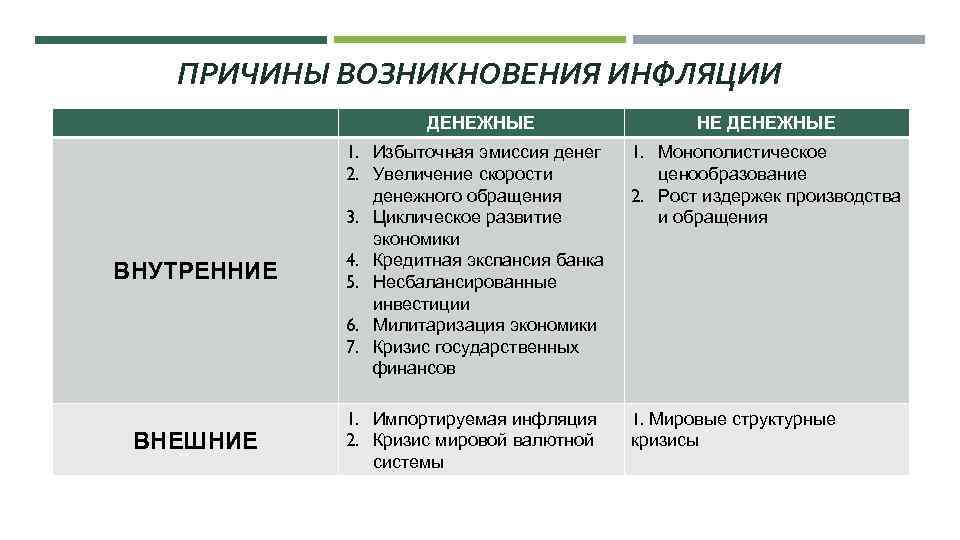 ПРИЧИНЫ ВОЗНИКНОВЕНИЯ ИНФЛЯЦИИ

| | ДЕНЕЖНЫЕ | НЕ ДЕНЕЖНЫЕ |
|---|---|---|
| ВНУТРЕННИЕ | 1. Избыточная эмиссия денег 2. Увеличение скорости денежного обращения 3. Циклическое развитие экономики 4. Кредитная экспансия банка 5. Несбалансированные инвестиции 6. Милитаризация экономики 7. Кризис государственных финансов | 1. Монополистическое ценообразование 2. Рост издержек производства и обращения |
| ВНЕШНИЕ | 1. Импортируемая инфляция 2. Кризис мировой валютной системы | 1. Мировые структурные кризисы |